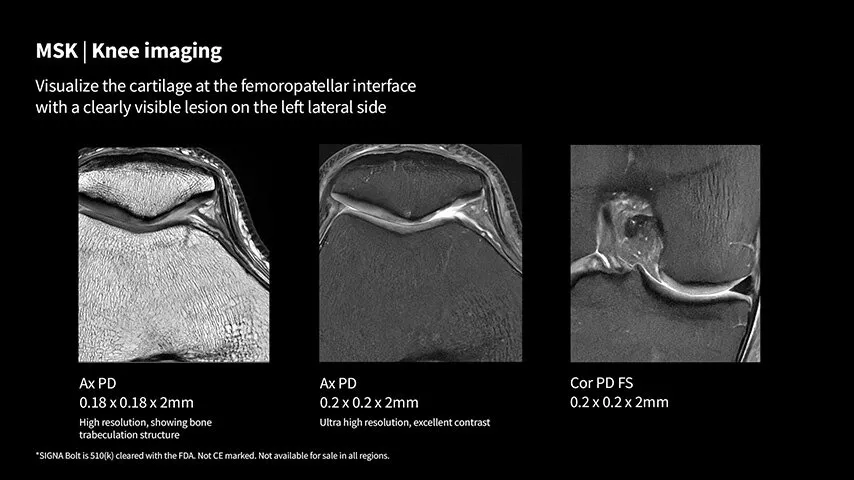 MSK | Knee imaging

Visualize the cartilage at the femoropatellar interface with a clearly visible lesion on the left lateral side

Ax PD
0.18 x 0.18 x 2mm
High resolution, showing bone trabeculation structure

Ax PD
0.2 x 0.2 x 2mm
Ultra high resolution, excellent contrast

Cor PD FS
0.2 x 0.2 x 2mm

*SIGNA Bolt is 510(k) cleared with the FDA. Not CE marked. Not available for sale in all regions.